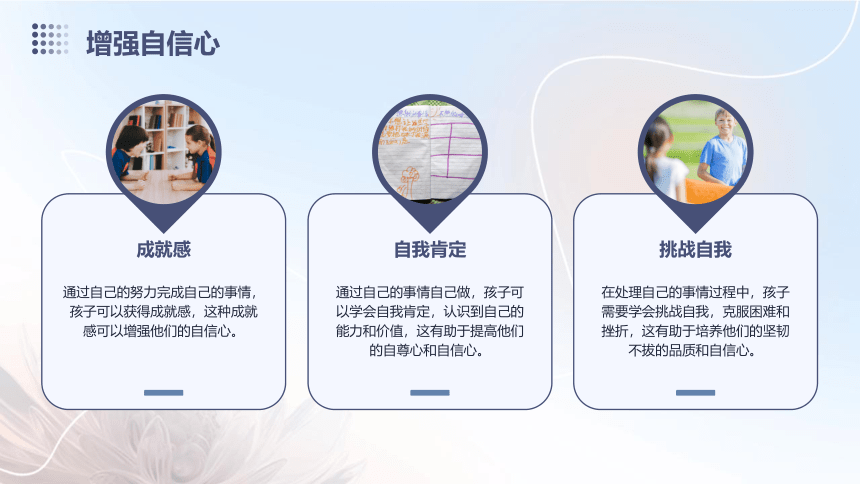 增强自信心

成就感

通过自己的努力完成自己的事情，孩子可以获得成就感，这种成就感可以增强他们的自信心。

自我肯定

通过自己的事情自己做，孩子可以学会自我肯定，认识到自己的能力和价值，这有助于提高他们的自尊心和自信心。

挑战自我

在处理自己的事情过程中，孩子需要学会挑战自我，克服困难和挫折，这有助于培养他们的坚韧不拔的品质和自信心。